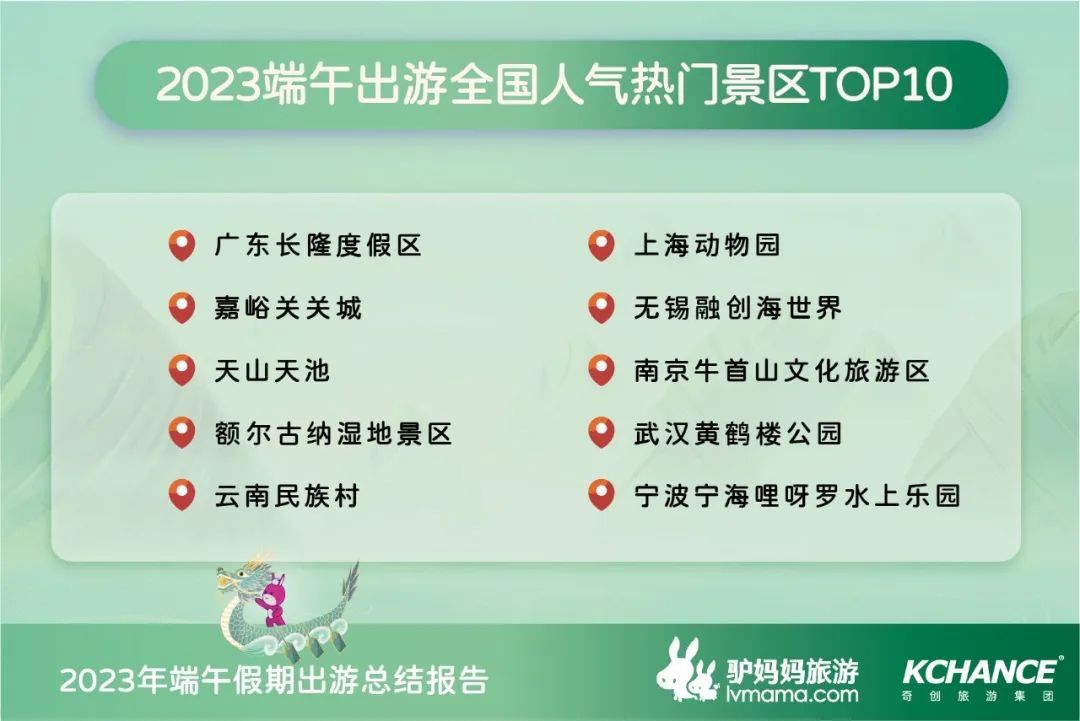 2023端午出游全国人气热门景区TOP10

广东长隆度假区

嘉峪关关城

天山天池

额尔古纳湿地景区

云南民族村

上海动物园

无锡融创海世界

南京牛首山文化旅游区

武汉黄鹤楼公园

宁波宁海哩呀罗水上乐园

2023年端午假期出游总结报告

驴妈妈旅游
lvmama.com

KCHANCE®
奇创旅游集团